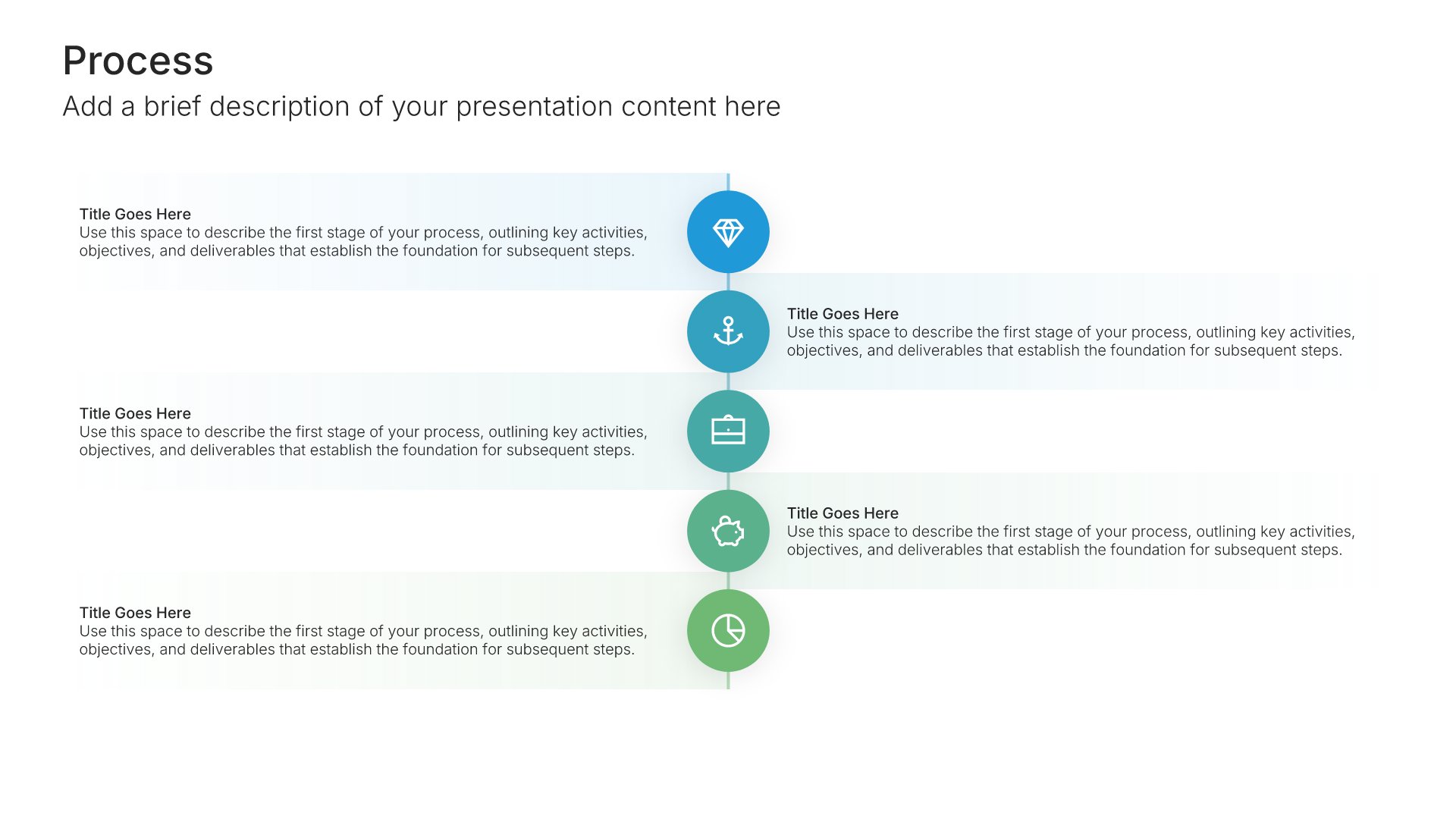 Process
Add a brief description of your presentation content here

Title Goes Here
Use this space to describe the first stage of your process, outlining key activities, objectives, and deliverables that establish the foundation for subsequent steps.

Title Goes Here
Use this space to describe the first stage of your process, outlining key activities, objectives, and deliverables that establish the foundation for subsequent steps.

Title Goes Here
Use this space to describe the first stage of your process, outlining key activities, objectives, and deliverables that establish the foundation for subsequent steps.

Title Goes Here
Use this space to describe the first stage of your process, outlining key activities, objectives, and deliverables that establish the foundation for subsequent steps.

Title Goes Here
Use this space to describe the first stage of your process, outlining key activities, objectives, and deliverables that establish the foundation for subsequent steps.